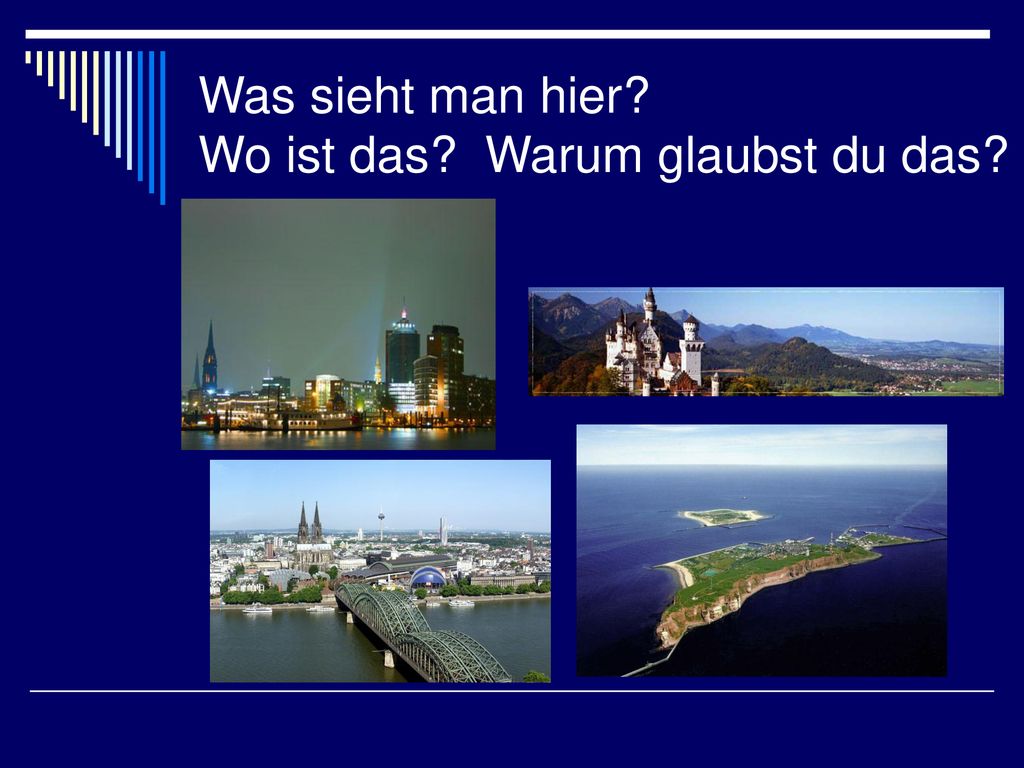 Was sieht man hier?
Wo ist das?  Warum glaubst du das?